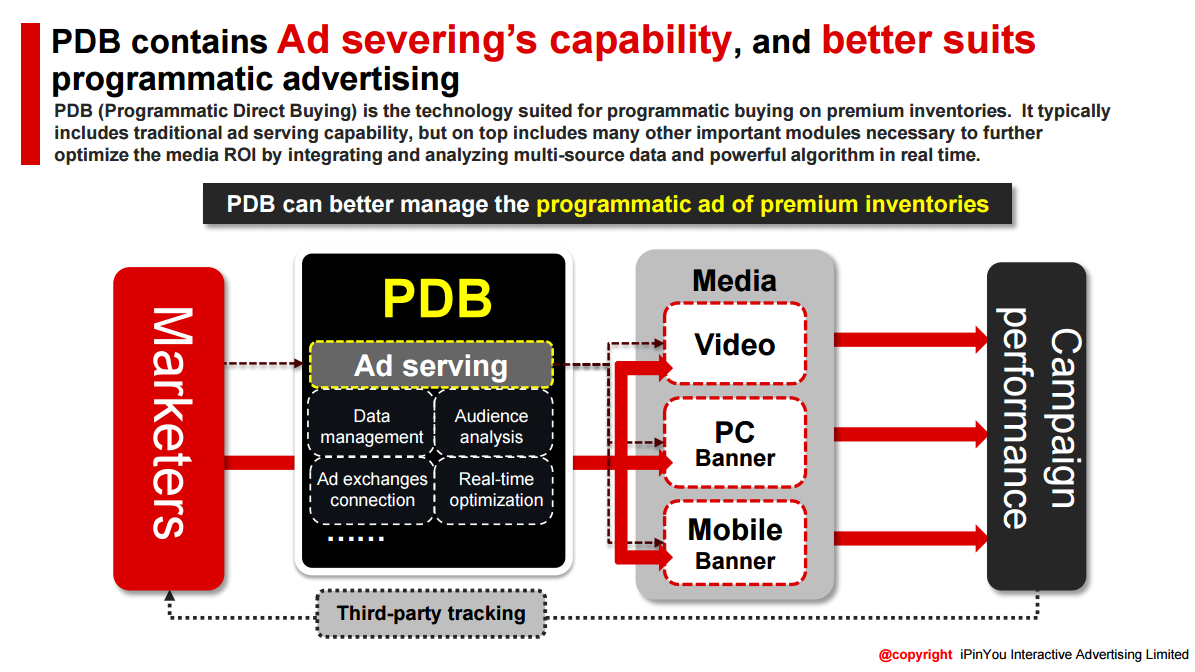 PDB contains Ad severing's capability, and better suits programmatic advertising

PDB (Programmatic Direct Buying) is the technology suited for programmatic buying on premium inventories. It typically includes traditional ad serving capability, but on top includes many other important modules necessary to further optimize the media ROI by integrating and analyzing multi-source data and powerful algorithm in real time.

PDB can better manage the programmatic ad of premium inventories

Marketers

PDB

Ad serving

Data management

Audience analysis

Ad exchanges connection

Real-time optimization

……

Media

Video

PC Banner

Mobile Banner

Campaign performance

Third-party tracking

@copyright iPinYou Interactive Advertising Limited